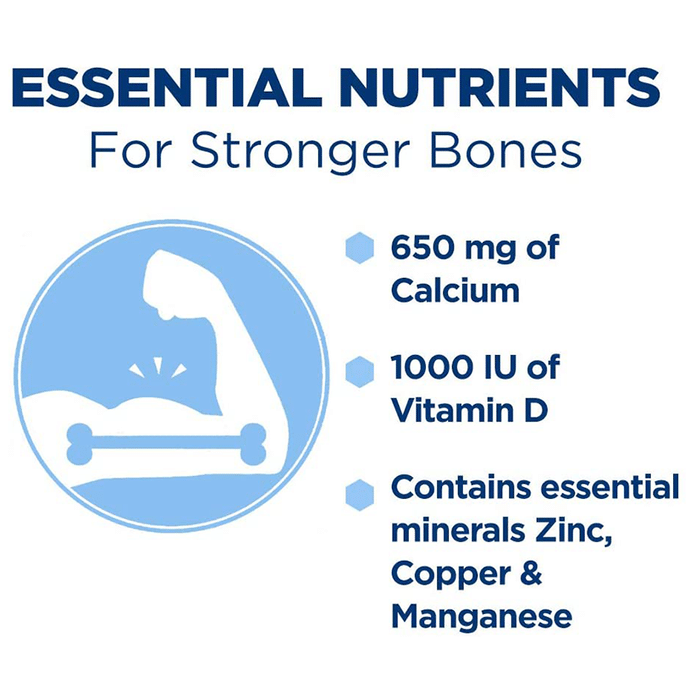 ESSENTIAL NUTRIENTS
For Stronger Bones

650 mg of Calcium

1000 IU of Vitamin D

Contains essential minerals Zinc, Copper & Manganese